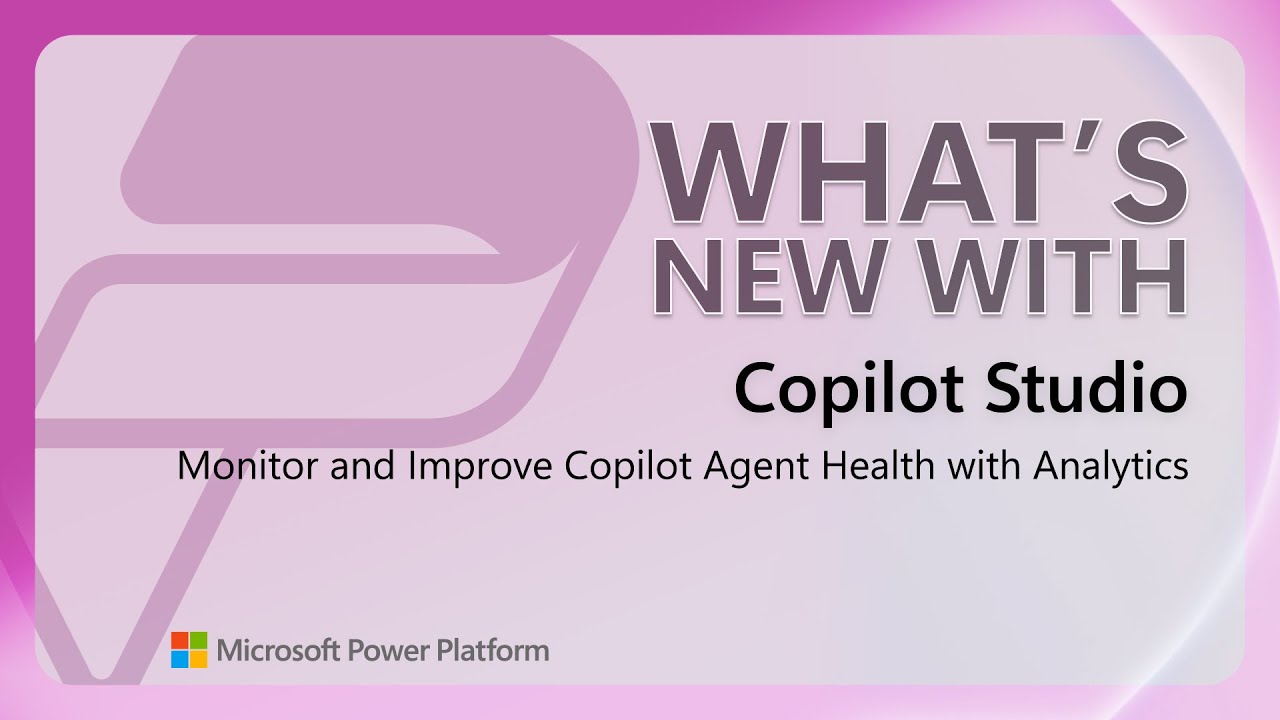 WHAT'S NEW WITH

Copilot Studio

Monitor and Improve Copilot Agent Health with Analytics

Microsoft Power Platform